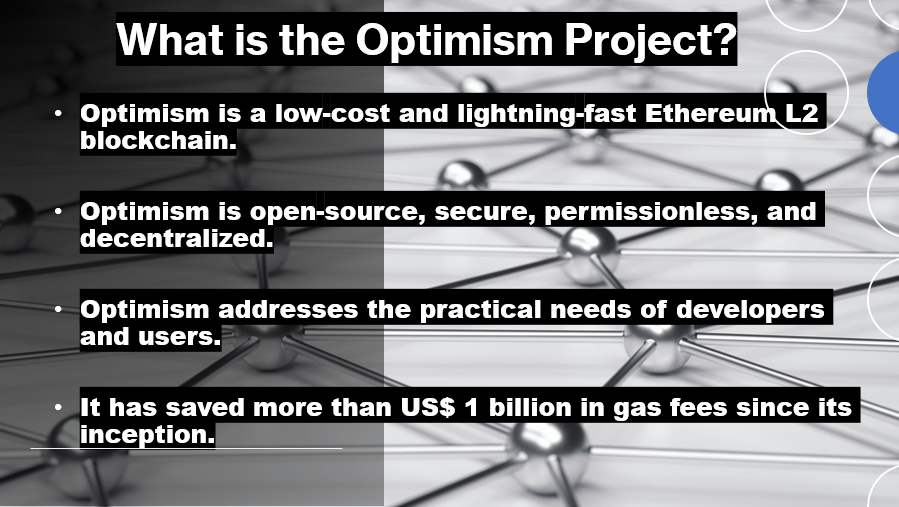 What is the Optimism Project?

• Optimism is a low-cost and lightning-fast Ethereum L2 blockchain.

• Optimism is open-source, secure, permissionless, and decentralized.

• Optimism addresses the practical needs of developers and users.

• It has saved more than US$ 1 billion in gas fees since its inception.